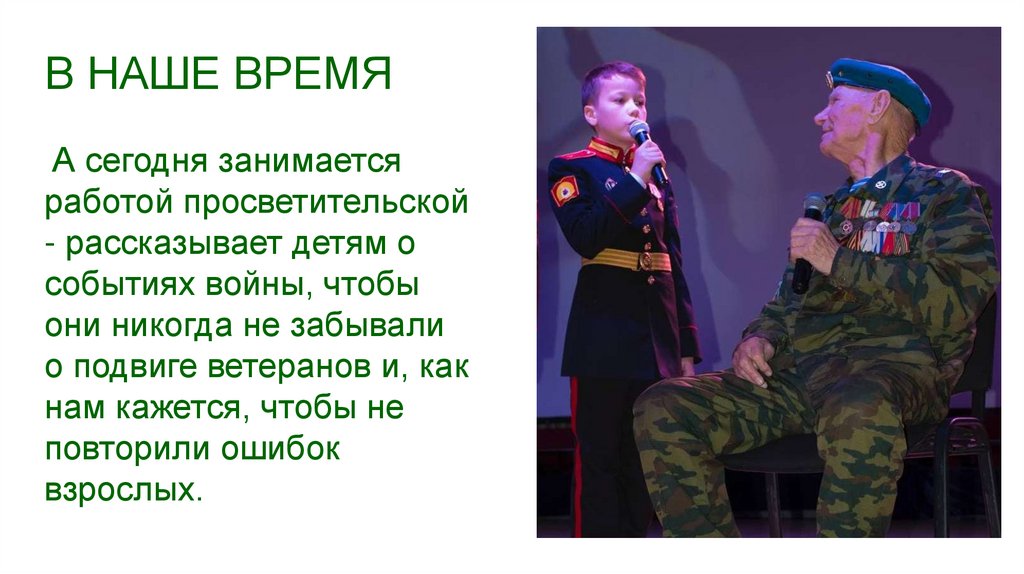 В НАШЕ ВРЕМЯ

А сегодня занимается работой просветительской - рассказывает детям о событиях войны, чтобы они никогда не забывали о подвиге ветеранов и, как нам кажется, чтобы не повторили ошибок взрослых.